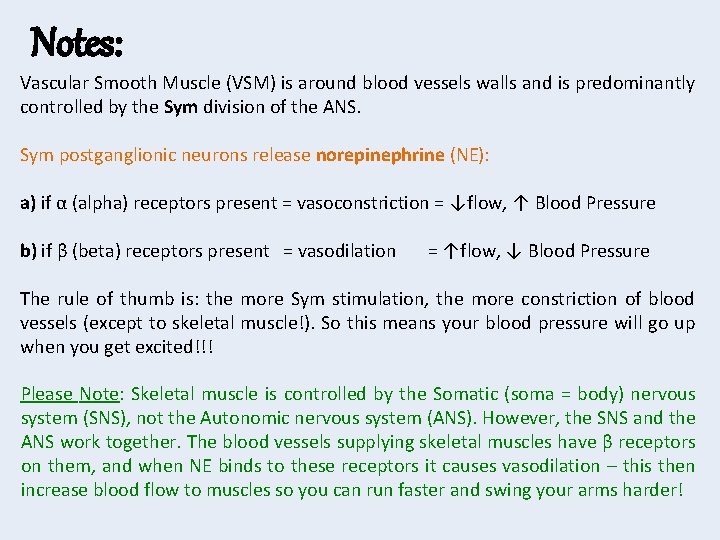 Notes:

Vascular Smooth Muscle (VSM) is around blood vessels walls and is predominantly controlled by the Sym division of the ANS.

Sym postganglionic neurons release norepinephrine (NE):

a) if α (alpha) receptors present = vasoconstriction = ↓flow, ↑ Blood Pressure

b) if β (beta) receptors present = vasodilation = ↑flow, ↓ Blood Pressure

The rule of thumb is: the more Sym stimulation, the more constriction of blood vessels (except to skeletal muscle!). So this means your blood pressure will go up when you get excited!!!

Please Note: Skeletal muscle is controlled by the Somatic (soma = body) nervous system (SNS), not the Autonomic nervous system (ANS). However, the SNS and the ANS work together. The blood vessels supplying skeletal muscles have β receptors on them, and when NE binds to these receptors it causes vasodilation – this then increase blood flow to muscles so you can run faster and swing your arms harder!